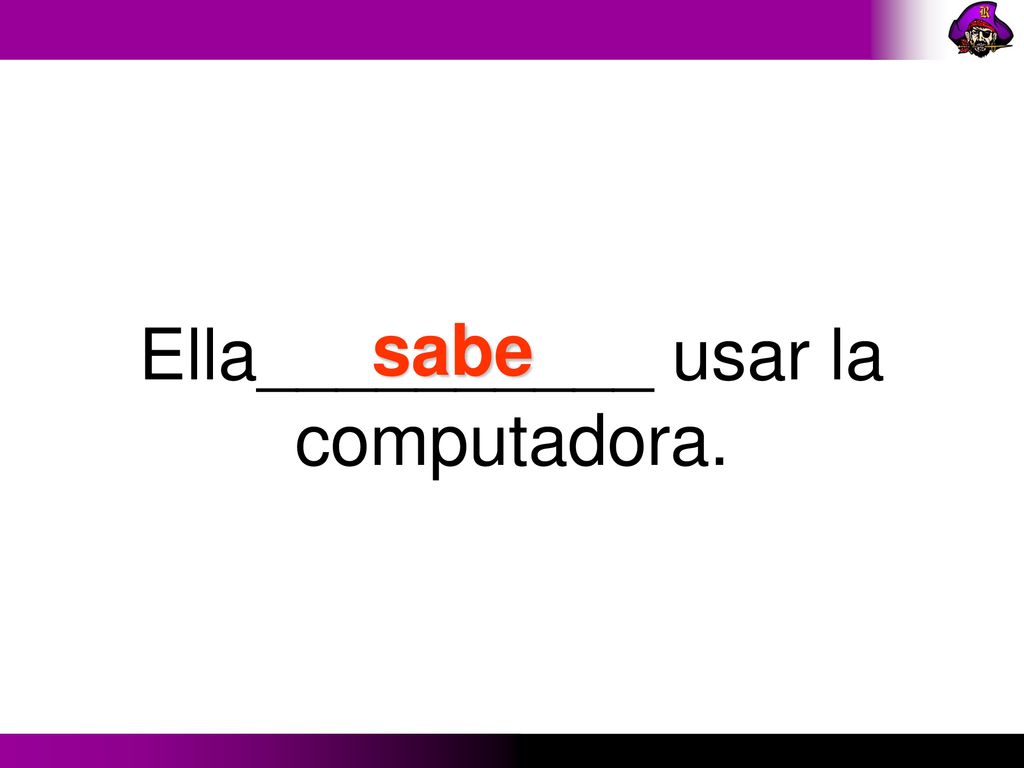 Ella__________ usar la computadora.

sabe